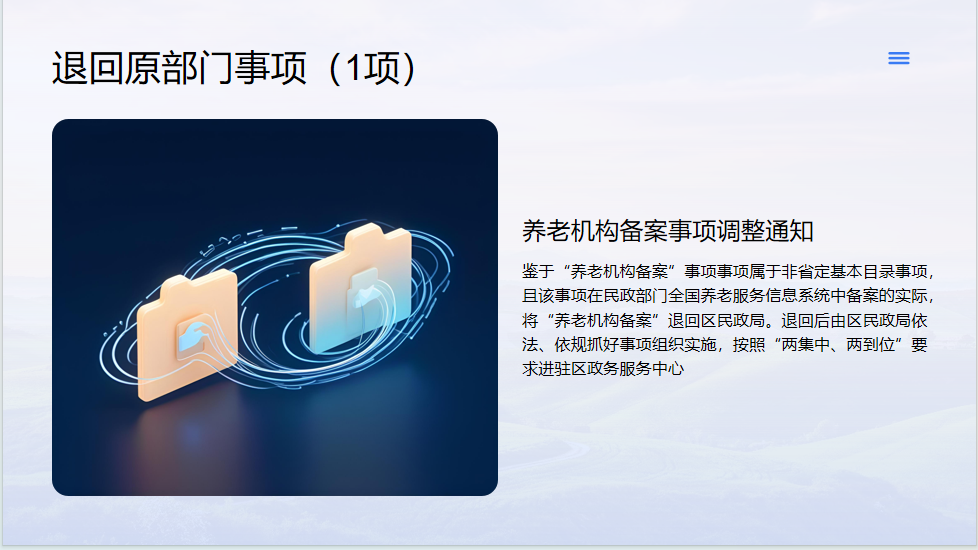 退回原部门事项（1项）

养老机构备案事项调整通知

鉴于“养老机构备案”事项事项属于非省定基本目录事项，且该事项在民政部门全国养老服务信息系统中备案的实际，将“养老机构备案”退回区民政局。退回后由区民政局依法、依规抓好事项组织实施，按照“两集中、两到位”要求进驻区政务服务中心